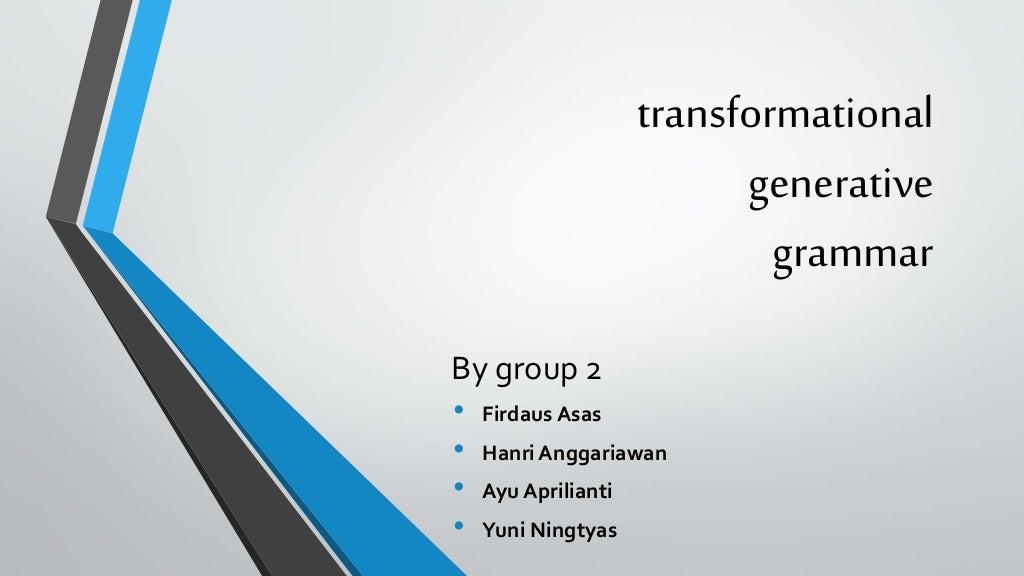 transformational generative grammar

By group 2
• Firdaus Asas
• Hanri Anggariawan
• Ayu Aprilianti
• Yuni Ningtyas